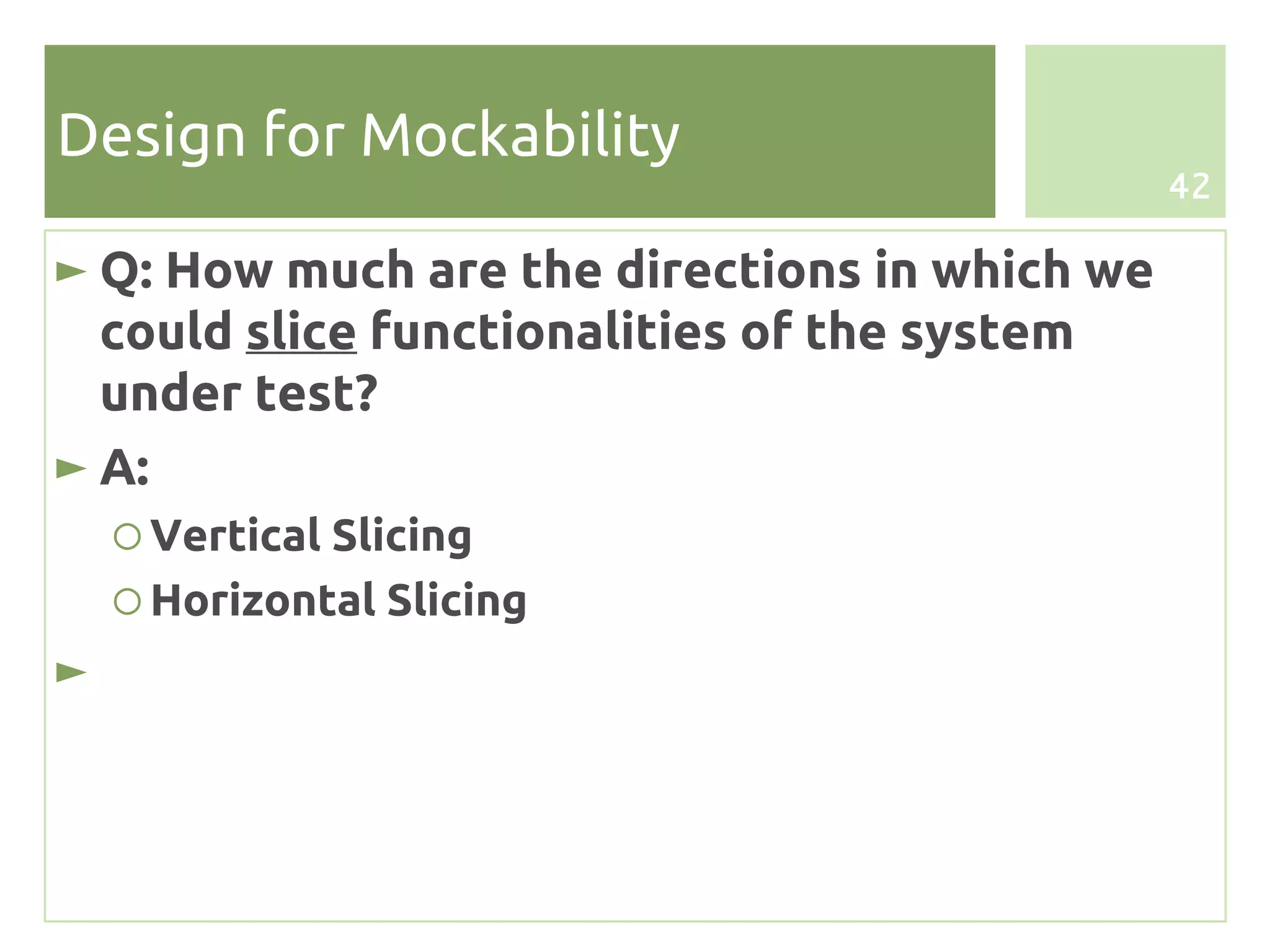 Design for Mockability

42

► Q: How much are the directions in which we could slice functionalities of the system under test?

► A:

○ Vertical Slicing

○ Horizontal Slicing

►